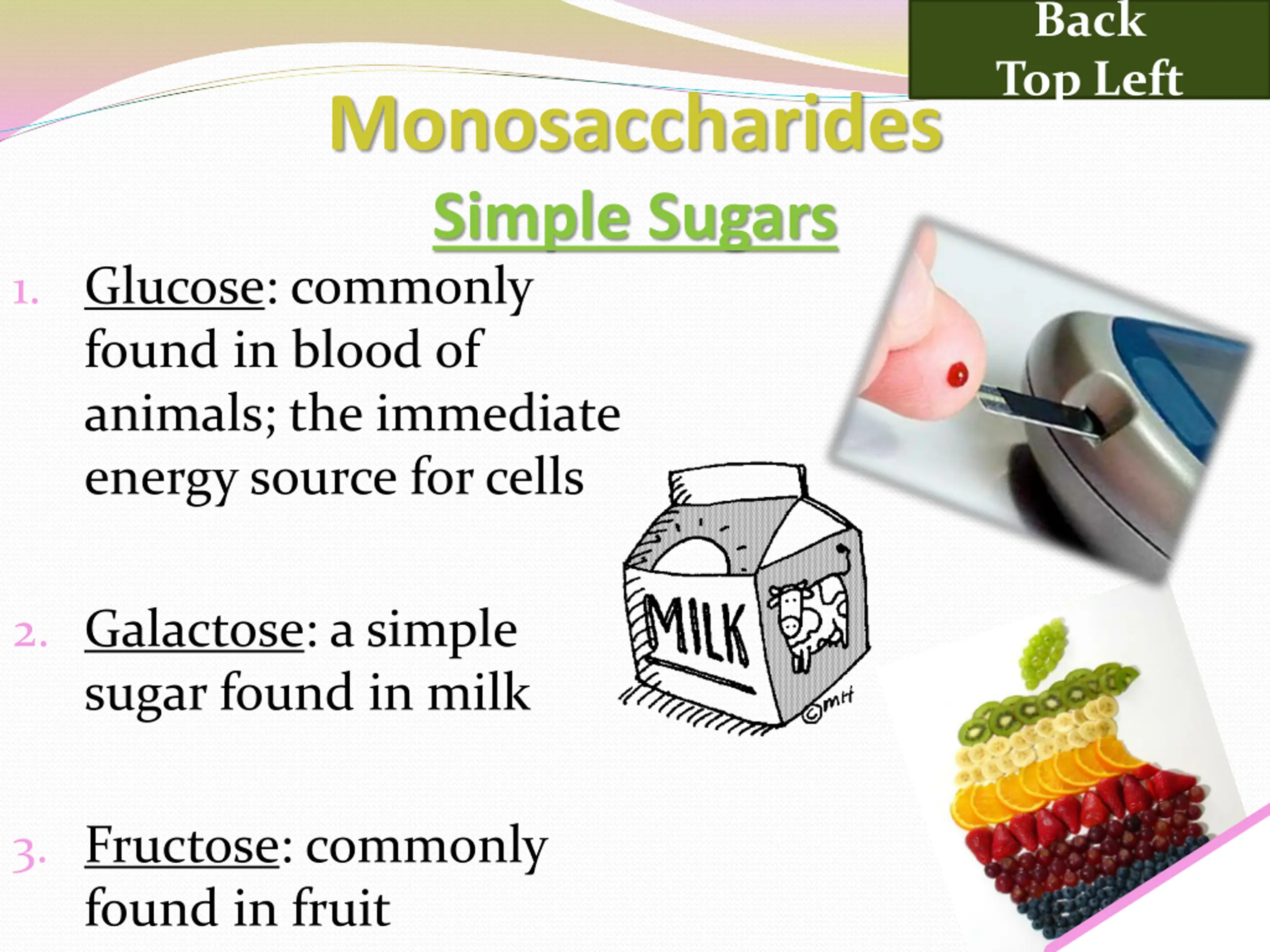 Back
Top Left

Monosaccharides

Simple Sugars

1. Glucose: commonly found in blood of animals; the immediate energy source for cells

2. Galactose: a simple sugar found in milk

3. Fructose: commonly found in fruit

MILK

©MH